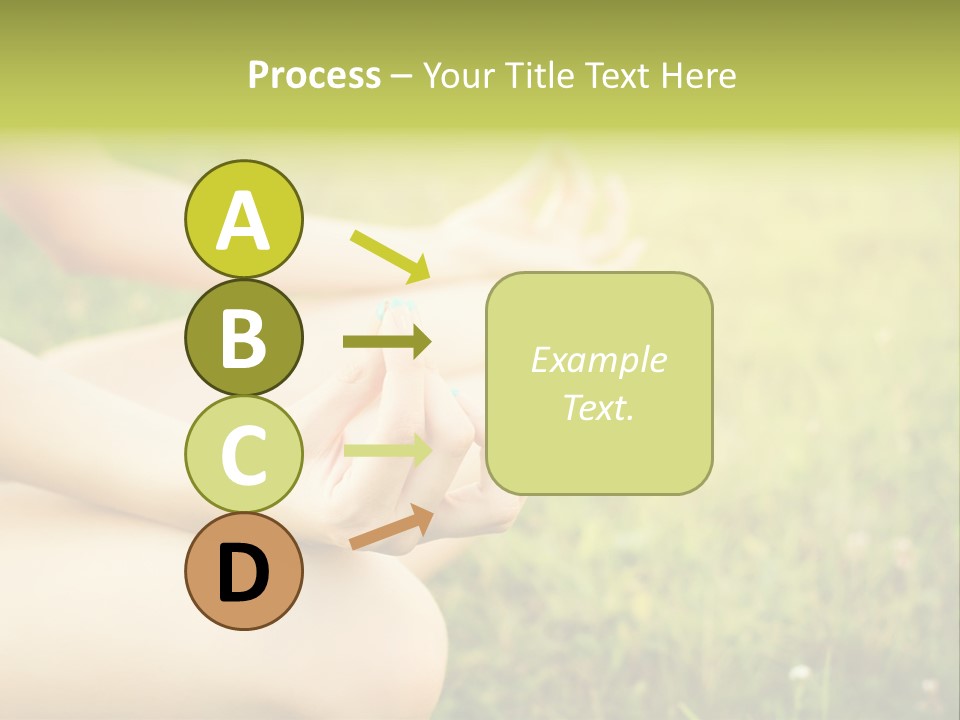 Process – Your Title Text Here

A

B

C

D

Example Text.